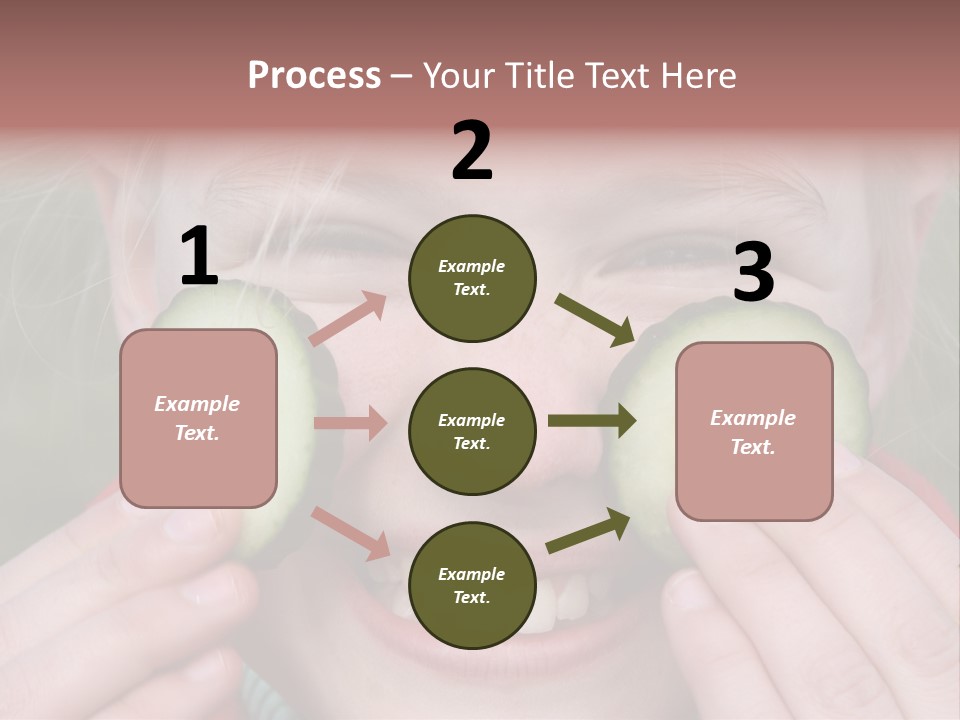 Process – Your Title Text Here

1

Example Text.

2

Example Text.

Example Text.

Example Text.

3

Example Text.